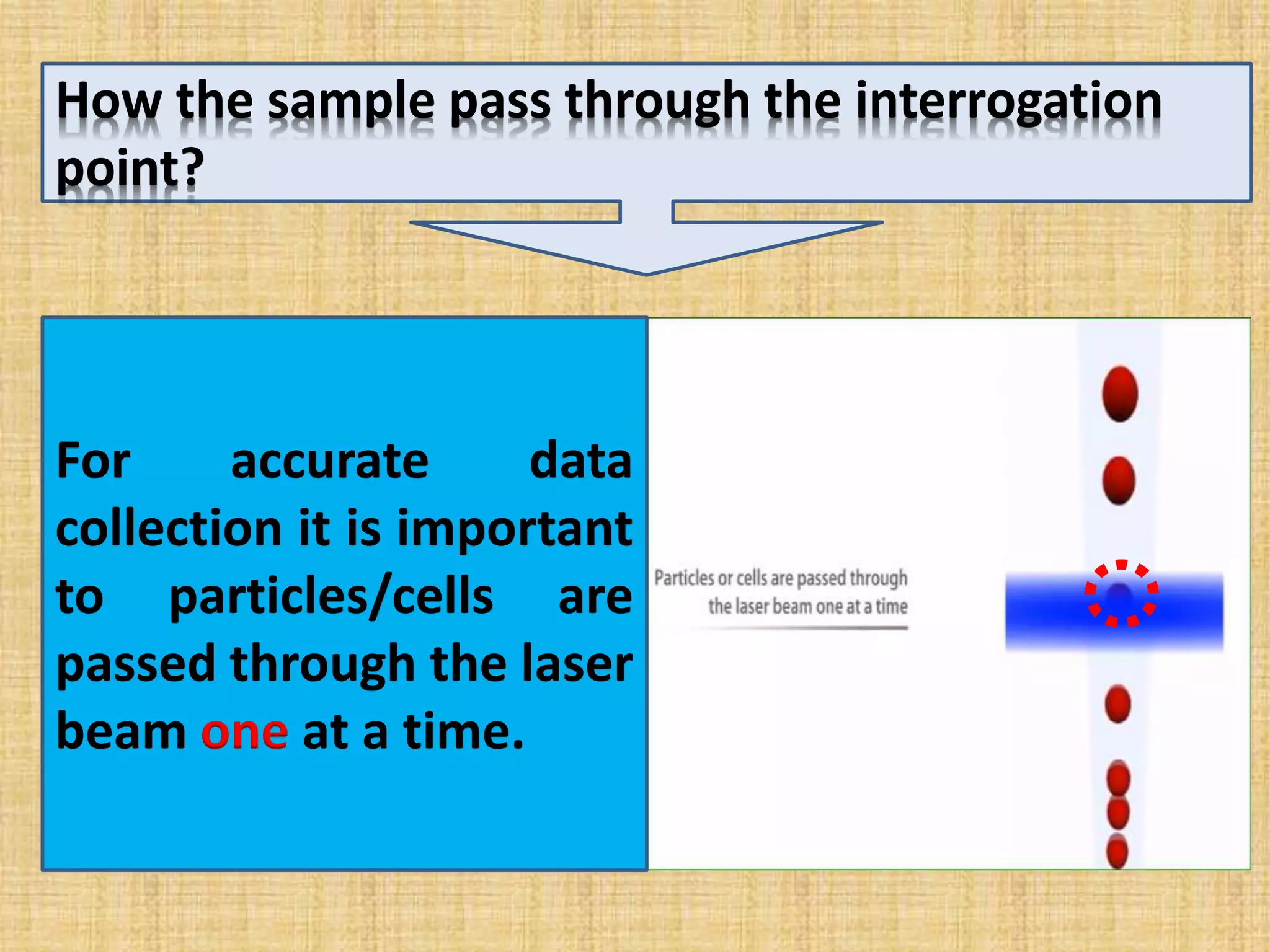 How the sample pass through the interrogation point?

For accurate data collection it is important to particles/cells are passed through the laser beam one at a time.

Particles or cells are passed through the laser beam one at a time